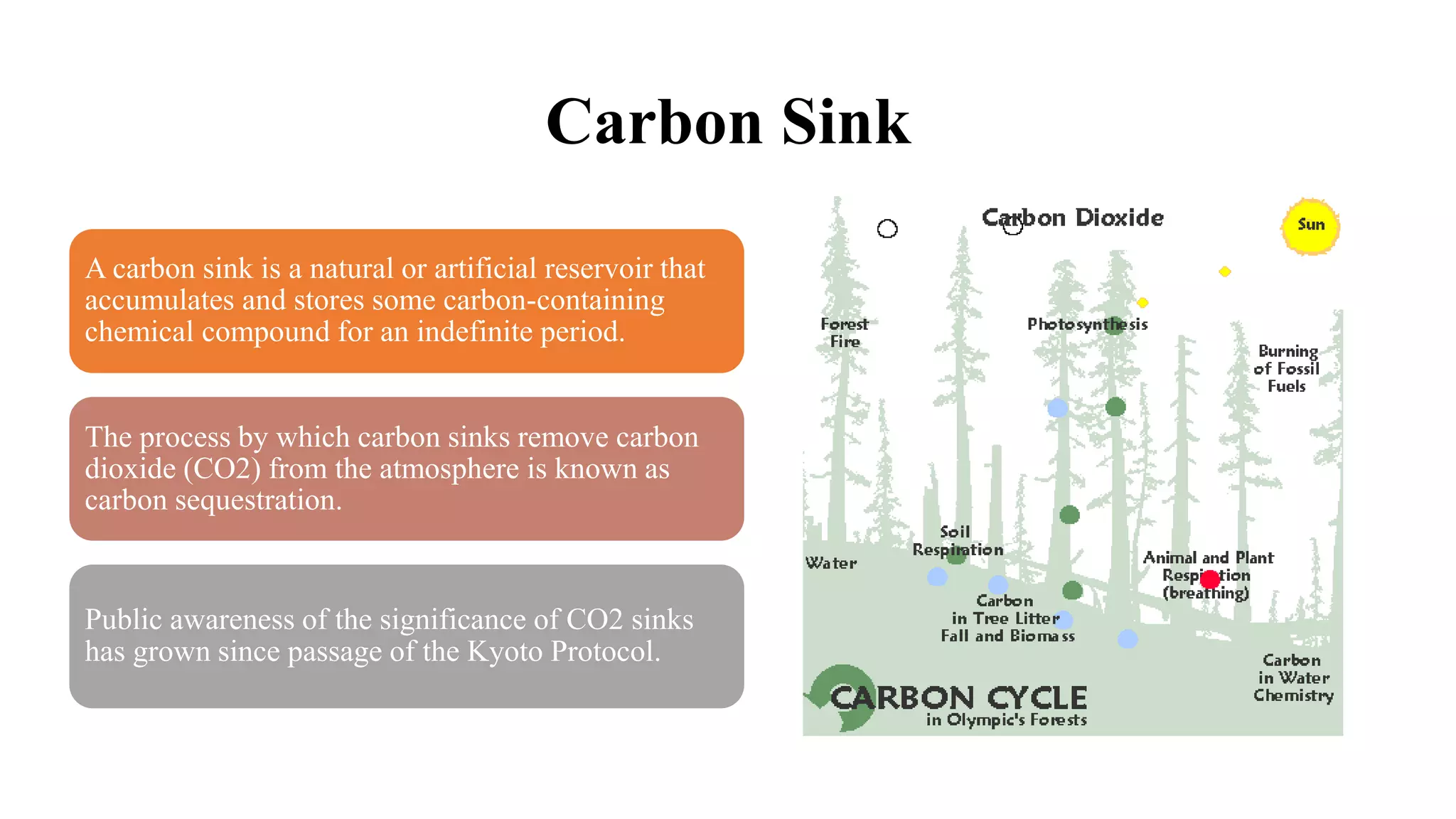 Carbon Sink

A carbon sink is a natural or artificial reservoir that accumulates and stores some carbon-containing chemical compound for an indefinite period.

The process by which carbon sinks remove carbon dioxide (CO2) from the atmosphere is known as carbon sequestration.

Public awareness of the significance of CO2 sinks has grown since passage of the Kyoto Protocol.

Carbon Dioxide

Sun

Forest Fire

Photosynthesis

Burning of Fossil Fuels

Soil Respiration

Water

Animal and Plant Respiration (breathing)

Carbon in Tree Litter Fall and Biomass

Carbon in Water Chemistry

CARBON CYCLE
in Olympic's Forests